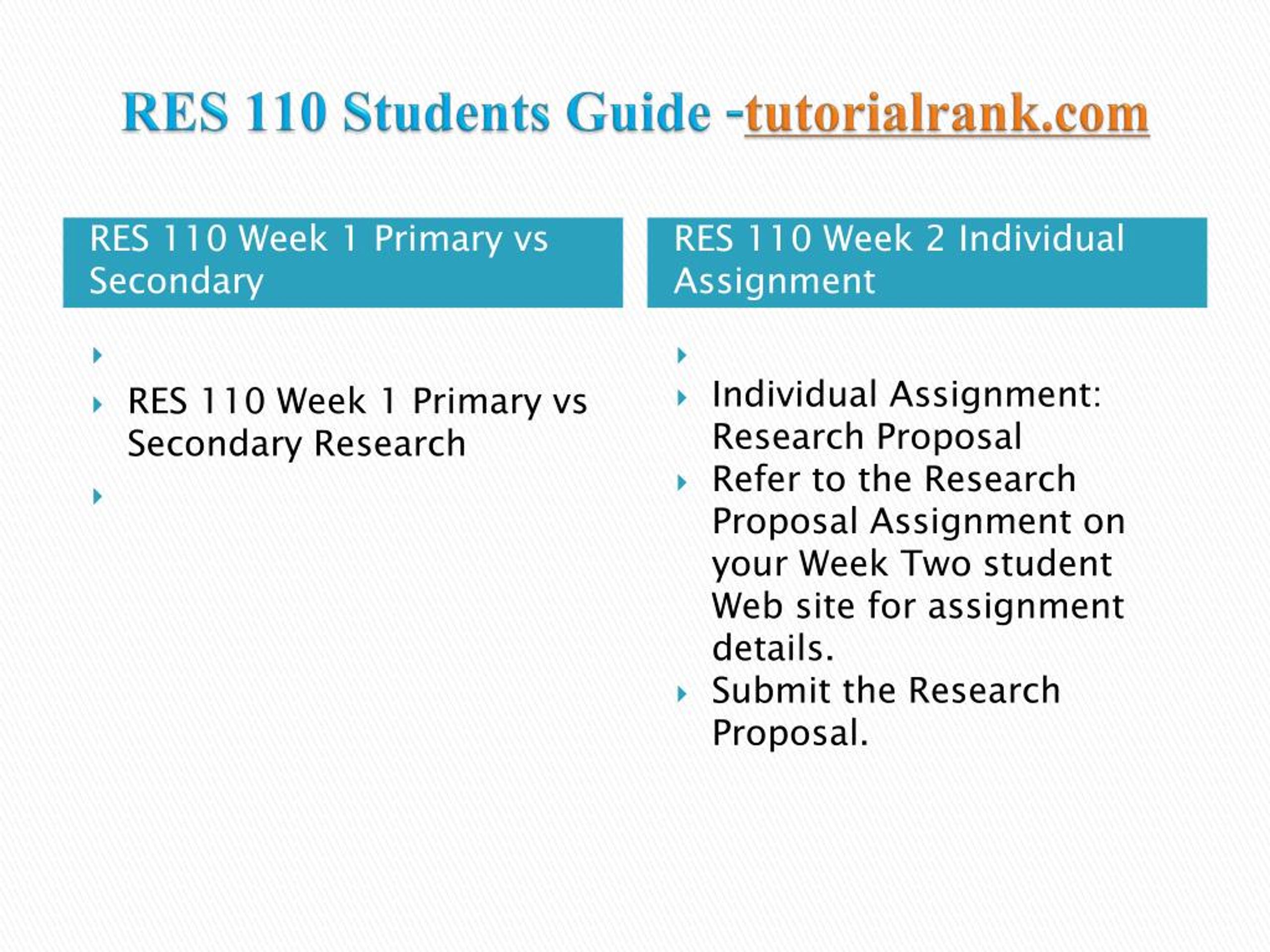 RES 110 Students Guide -tutorialrank.com

RES 110 Week 1 Primary vs Secondary

RES 110 Week 1 Primary vs Secondary Research

RES 110 Week 2 Individual Assignment

Individual Assignment: Research Proposal

Refer to the Research Proposal Assignment on your Week Two student Web site for assignment details.

Submit the Research Proposal.